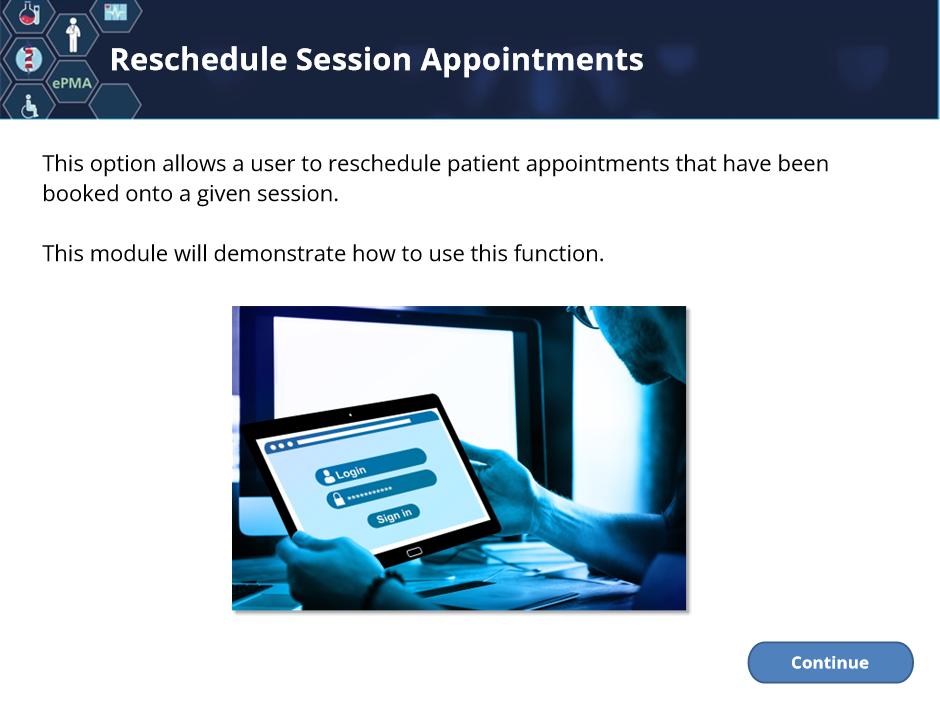 ePMA

Reschedule Session Appointments

This option allows a user to reschedule patient appointments that have been booked onto a given session.

This module will demonstrate how to use this function.

Login
**********
Sign in

Continue